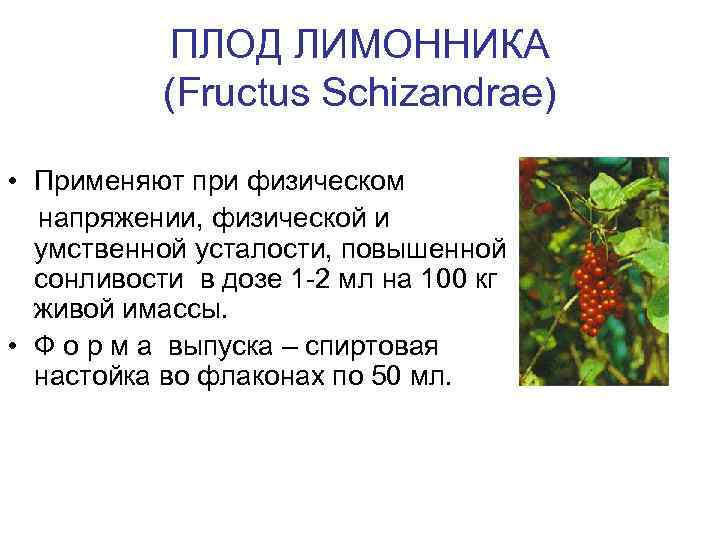 ПЛОД ЛИМОННИКА
(Fructus Schizandrae)

• Применяют при физическом напряжении, физической и умственной усталости, повышенной сонливости в дозе 1-2 мл на 100 кг живой имассы.
• Ф о р м а выпуска – спиртовая настойка во флаконах по 50 мл.